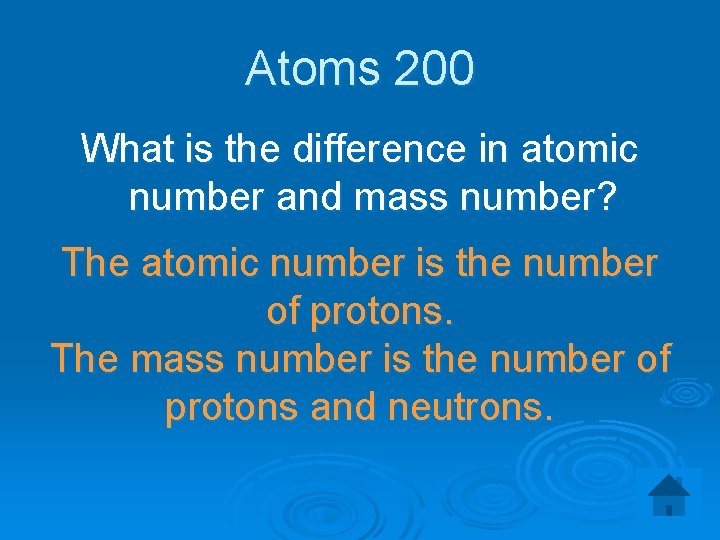 Atoms 200

What is the difference in atomic number and mass number?

The atomic number is the number of protons.
The mass number is the number of protons and neutrons.